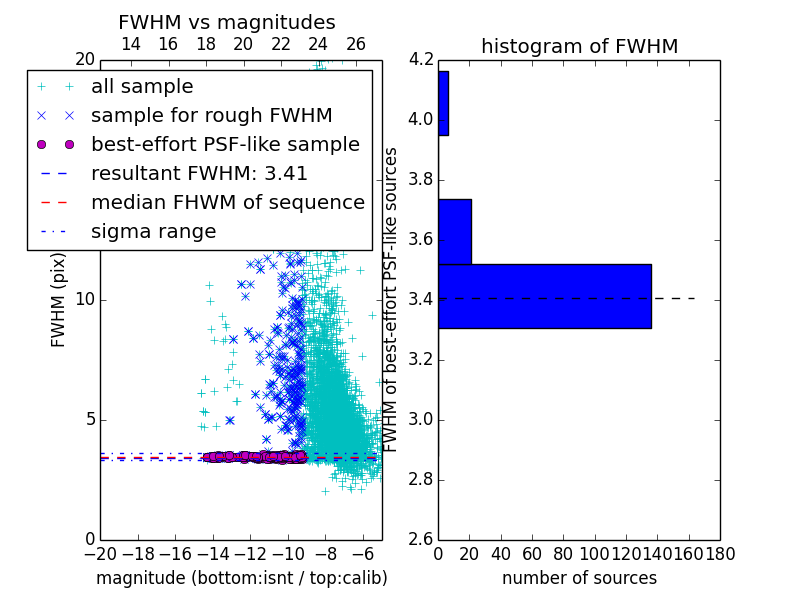 FWHM vs magnitudes

14 16 18 20 22 24 26

20

all sample
sample for rough FWHM
best-effort PSF-like sample
resultant FWHM: 3.41
median FHWM of sequence
sigma range

FWHM (pix)

10

5

0

−20 −18 −16 −14 −12 −10 −8 −6

magnitude (bottom:isnt / top:calib)

histogram of FWHM

4.2
4.0
3.8
3.6
3.4
3.2
3.0
2.8
2.6

FWHM of best-effort PSF-like sources

0 20 40 60 80 100 120 140 160 180

number of sources